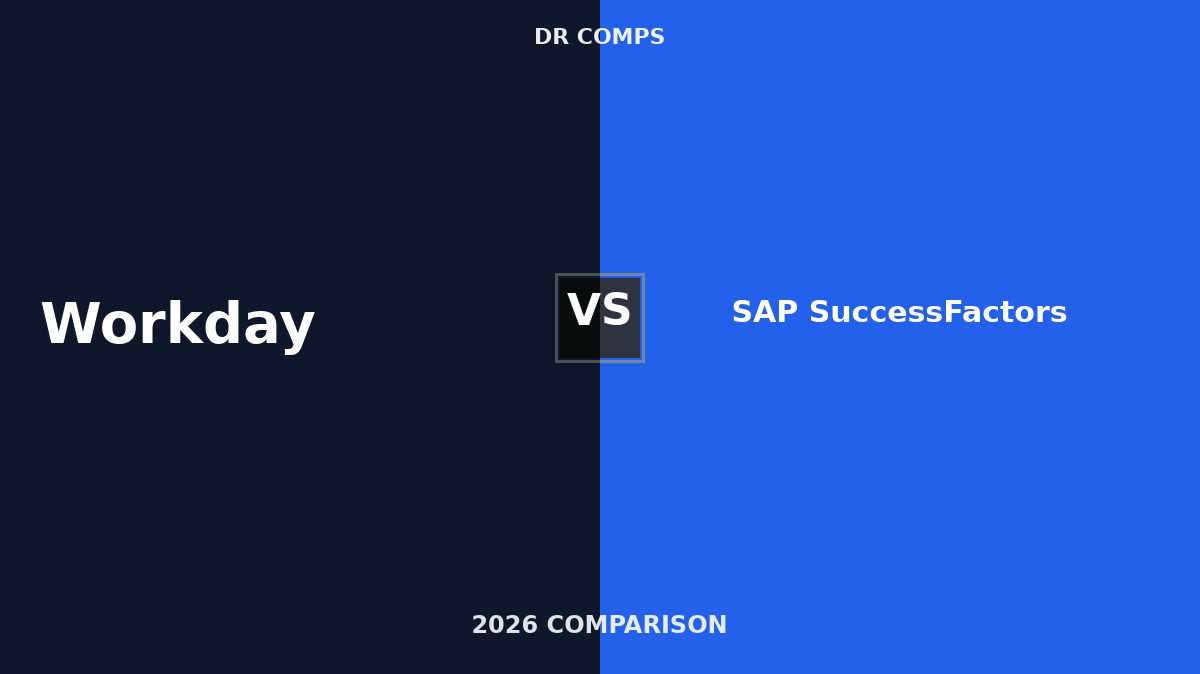 DR COMPS

Workday

VS

SAP SuccessFactors

2026 COMPARISON